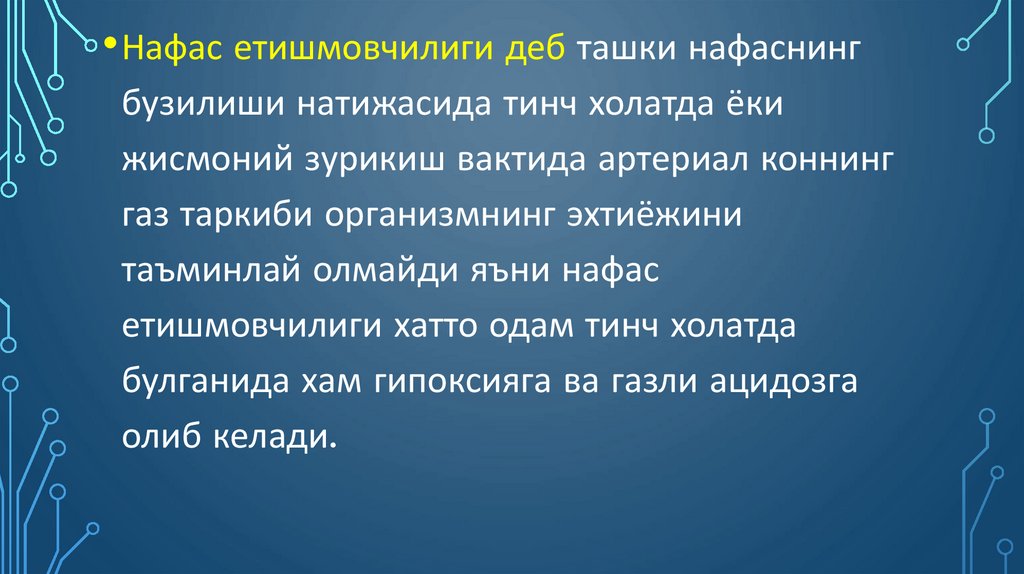 • Нафас етишмовчилиги деб ташки нафаснинг бузилиши натижасида тинч холатда ёки жисмоний зурикиш вактида артериал коннинг газ таркиби организмнинг эхтиёжини таъминлай олмайди яъни нафас етишмовчилиги хатто одам тинч холатда булганида хам гипоксияга ва газли ацидозга олиб келади.